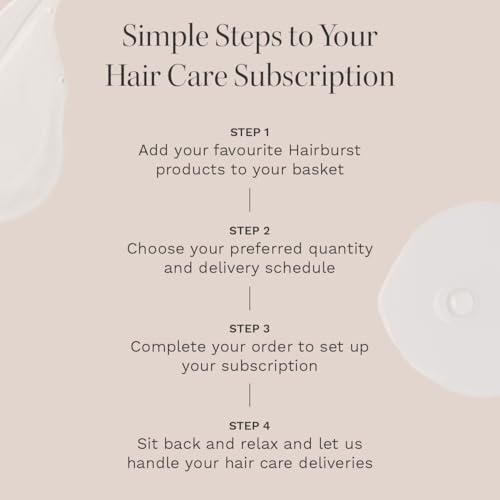 Simple Steps to Your Hair Care Subscription

STEP 1
Add your favourite Hairburst products to your basket

STEP 2
Choose your preferred quantity and delivery schedule

STEP 3
Complete your order to set up your subscription

STEP 4
Sit back and relax and let us handle your hair care deliveries